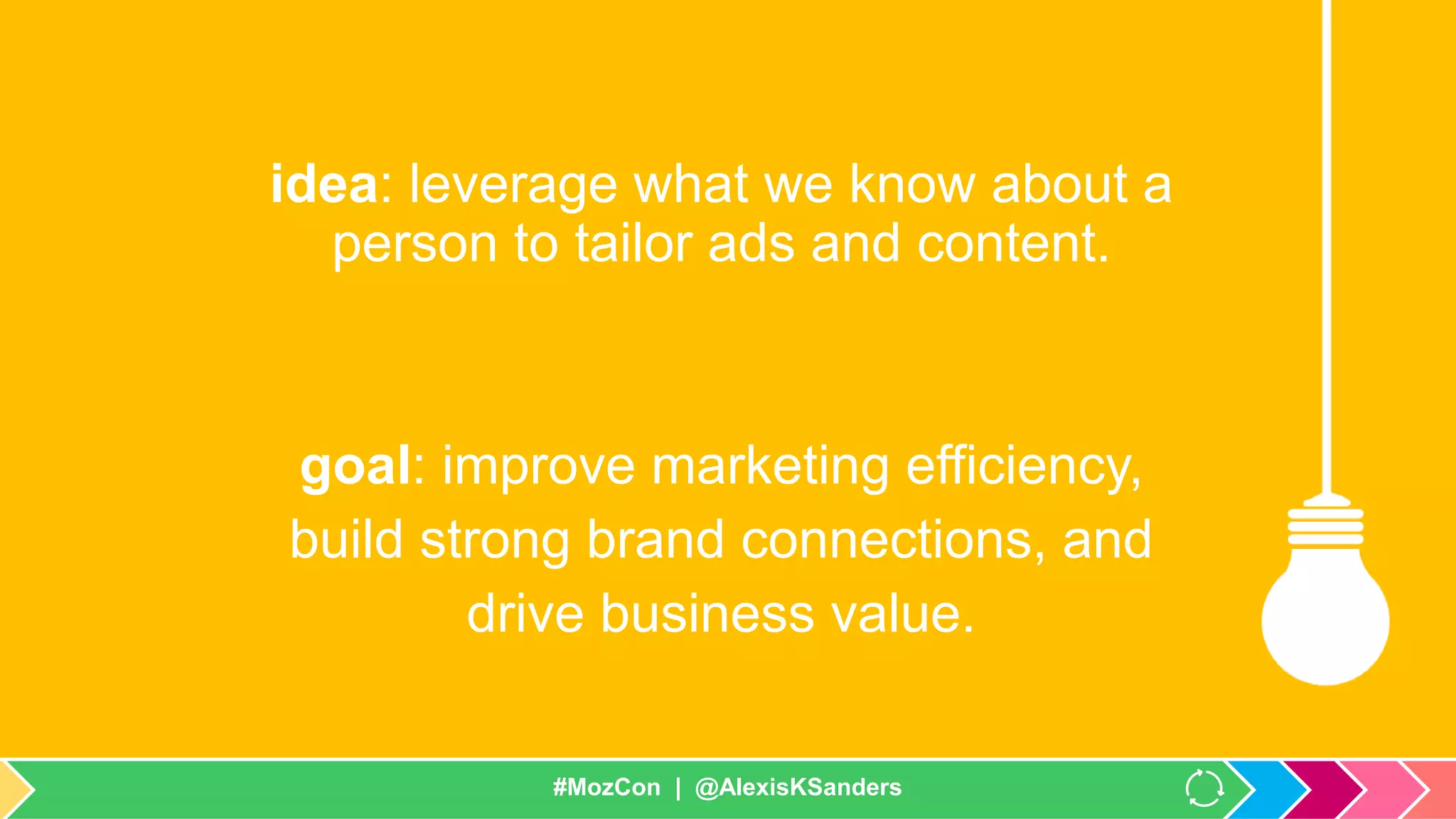 idea: leverage what we know about a person to tailor ads and content.

goal: improve marketing efficiency, build strong brand connections, and drive business value.

#MozCon | @AlexisKSanders